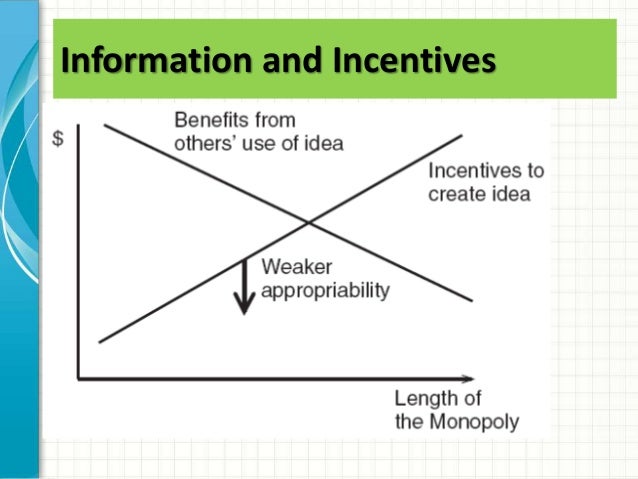 Information and Incentives

$

Benefits from others' use of idea

Incentives to create idea

Weaker appropriability

Length of the Monopoly